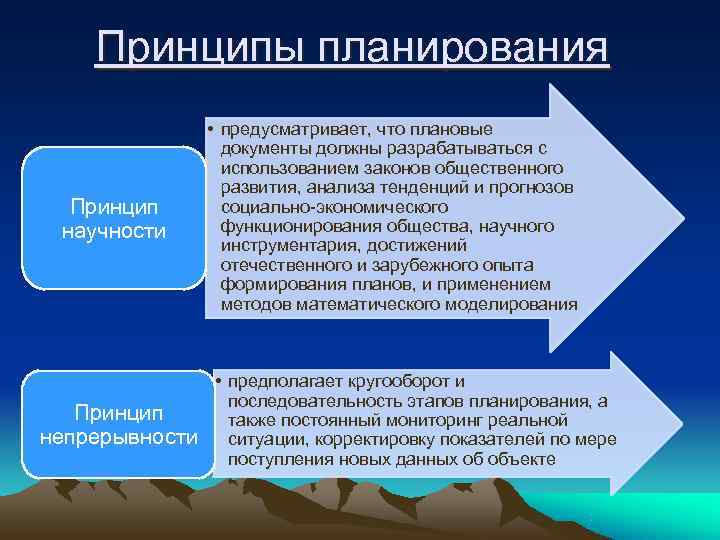 Принципы планирования

Принцип научности

• предусматривает, что плановые документы должны разрабатываться с использованием законов общественного развития, анализа тенденций и прогнозов социально-экономического функционирования общества, научного инструментария, достижений отечественного и зарубежного опыта формирования планов, и применением методов математического моделирования

Принцип непрерывности

• предполагает кругооборот и последовательность этапов планирования, а также постоянный мониторинг реальной ситуации, корректировку показателей по мере поступления новых данных об объекте